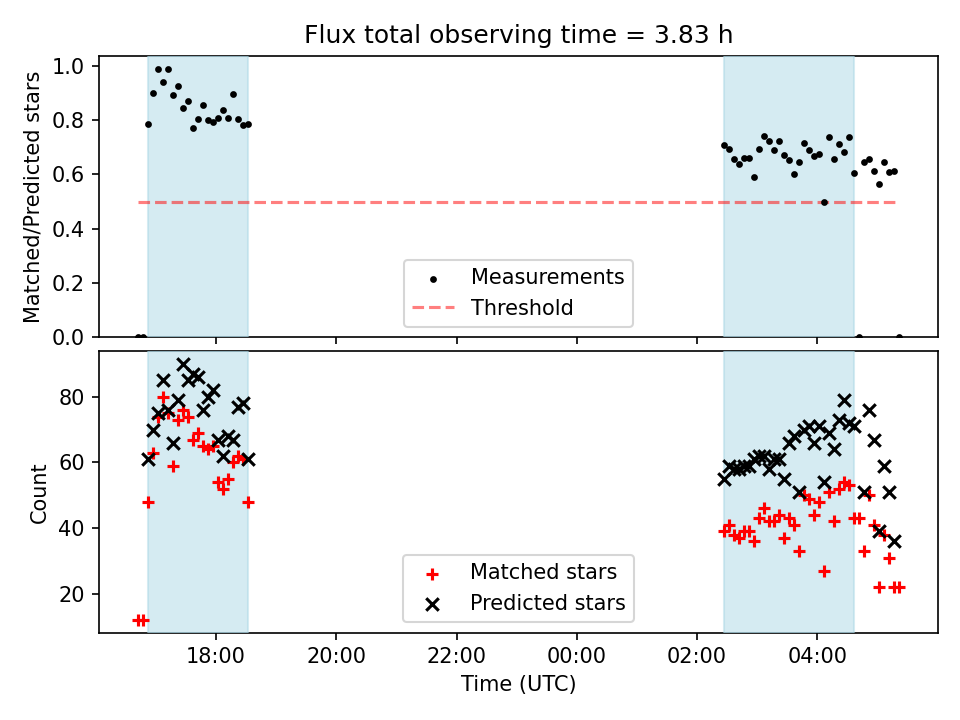 Flux total observing time = 3.83 h

Matched/Predicted stars

1.0
0.8
0.6
0.4
0.2
0.0

Measurements
Threshold

Count

80
60
40
20

Matched stars
Predicted stars

18:00
20:00
22:00
00:00
02:00
04:00

Time (UTC)